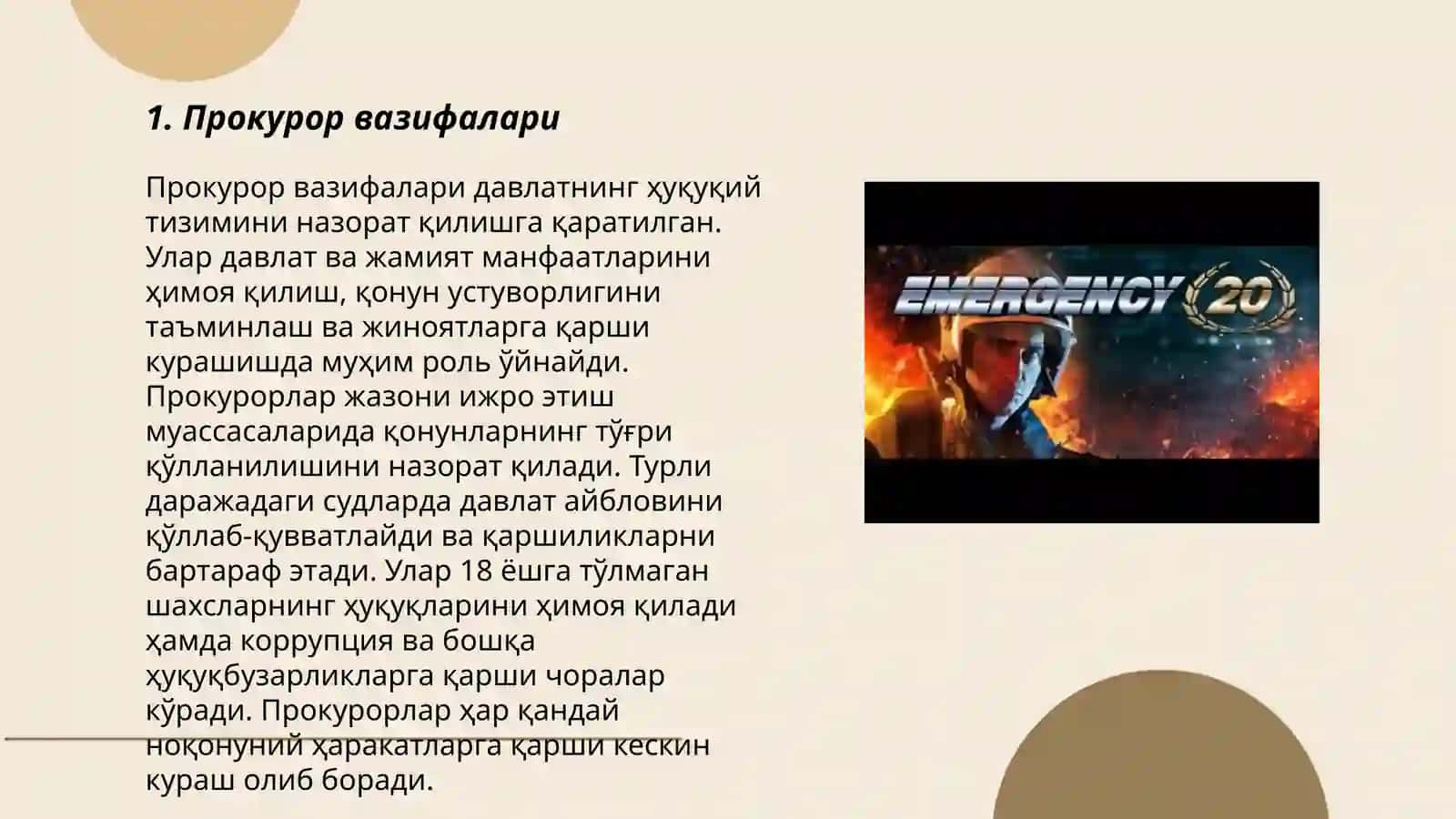 1. Прокурор вазифалари

Прокурор вазифалари давлатнинг ҳуқуқий тизимини назорат қилишга қаратилган. Улар давлат ва жамият манфаатларини ҳимоя қилиш, қонун устуворлигини таъминлаш ва жиноятларга қарши курашишда муҳим роль ўйнайди. Прокурорлар жазони ижро этиш муассасаларида қонунларнинг тўғри қўлланилишини назорат қилади. Турли даражадаги судларда давлат айбловини қўллаб-қувватлайди ва қаршиликларни бартараф этади. Улар 18 ёшга тўлмаган шахсларнинг ҳуқуқларини ҳимоя қилади ҳамда коррупция ва бошқа ҳуқуқбузарликларга қарши чоралар кўради. Прокурорлар ҳар қандай ноқонуний ҳаракатларга қарши кескин кураш олиб боради.

EMERGENCY 20